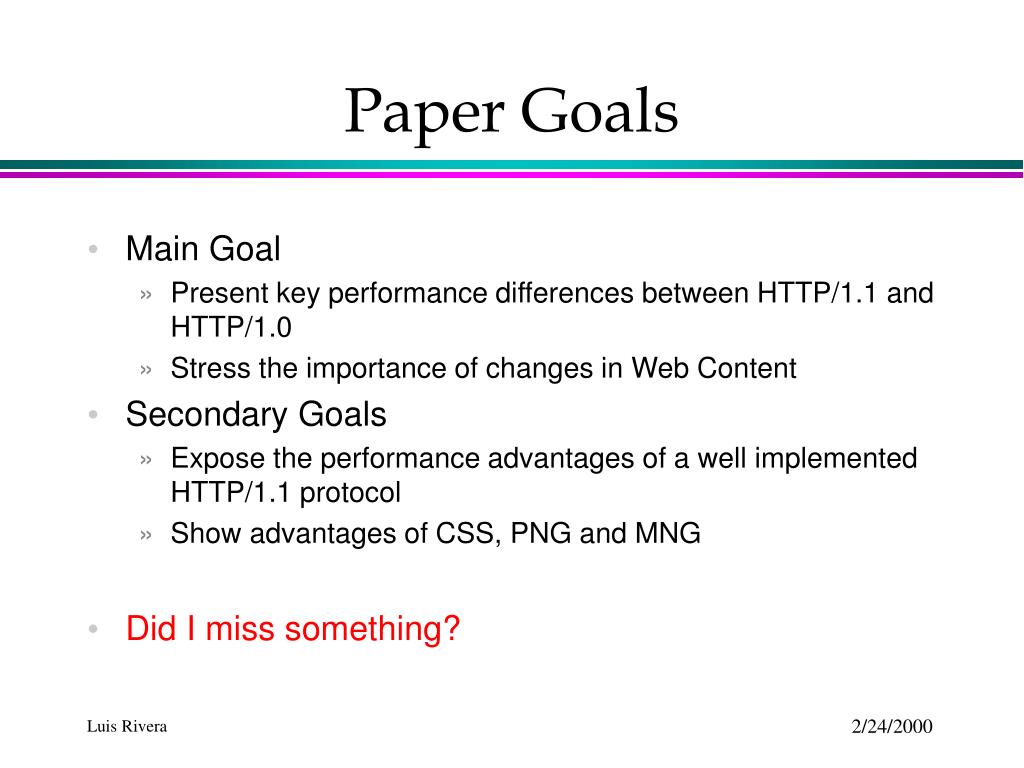 Paper Goals

• Main Goal
  » Present key performance differences between HTTP/1.1 and HTTP/1.0
  » Stress the importance of changes in Web Content
• Secondary Goals
  » Expose the performance advantages of a well implemented HTTP/1.1 protocol
  » Show advantages of CSS, PNG and MNG

• Did I miss something?

Luis Rivera

2/24/2000